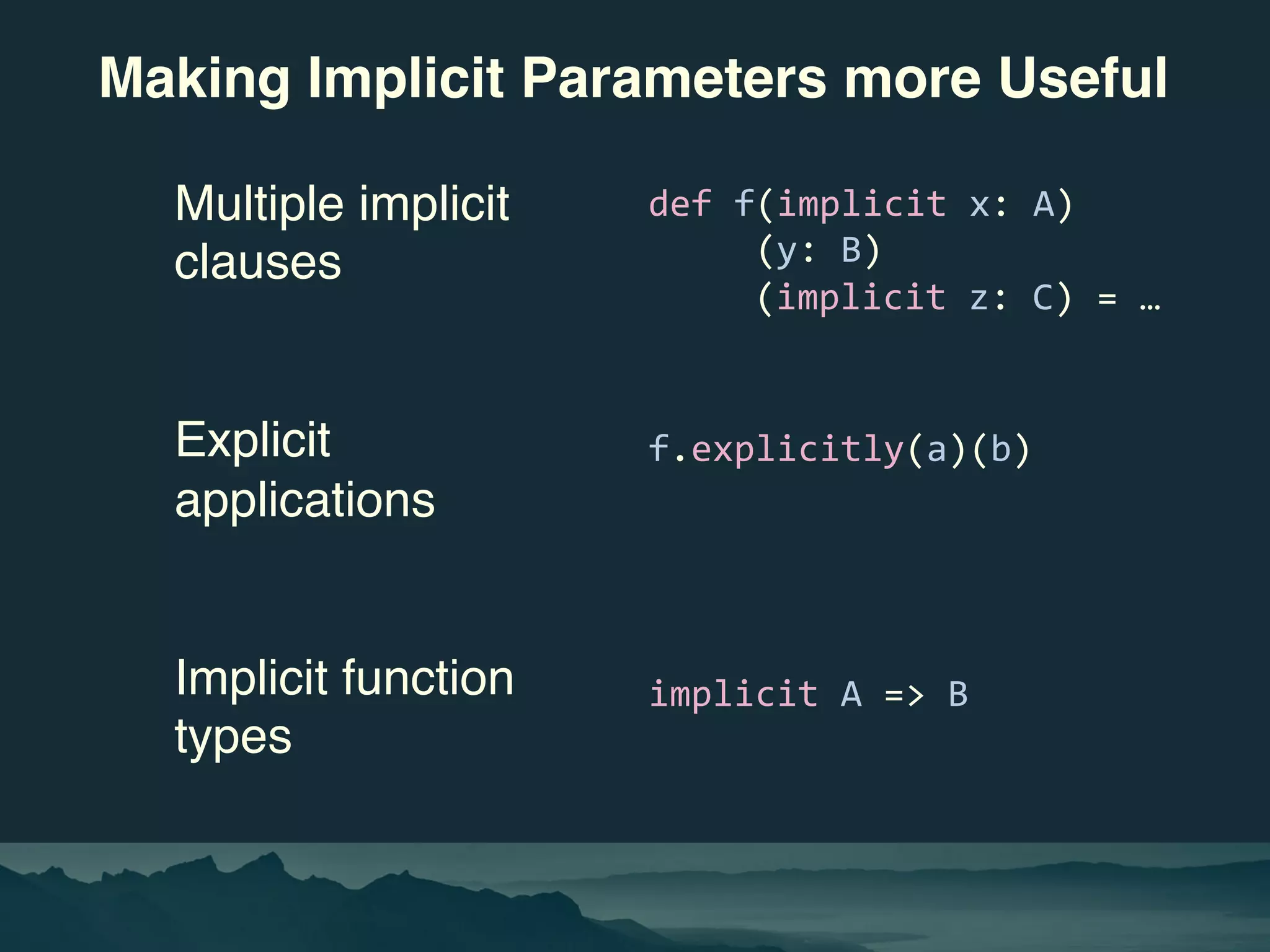 Making Implicit Parameters more Useful

Multiple implicit clauses

def f(implicit x: A)
      (y: B)
      (implicit z: C) = …

Explicit applications

f.explicitly(a)(b)

Implicit function types

implicit A => B